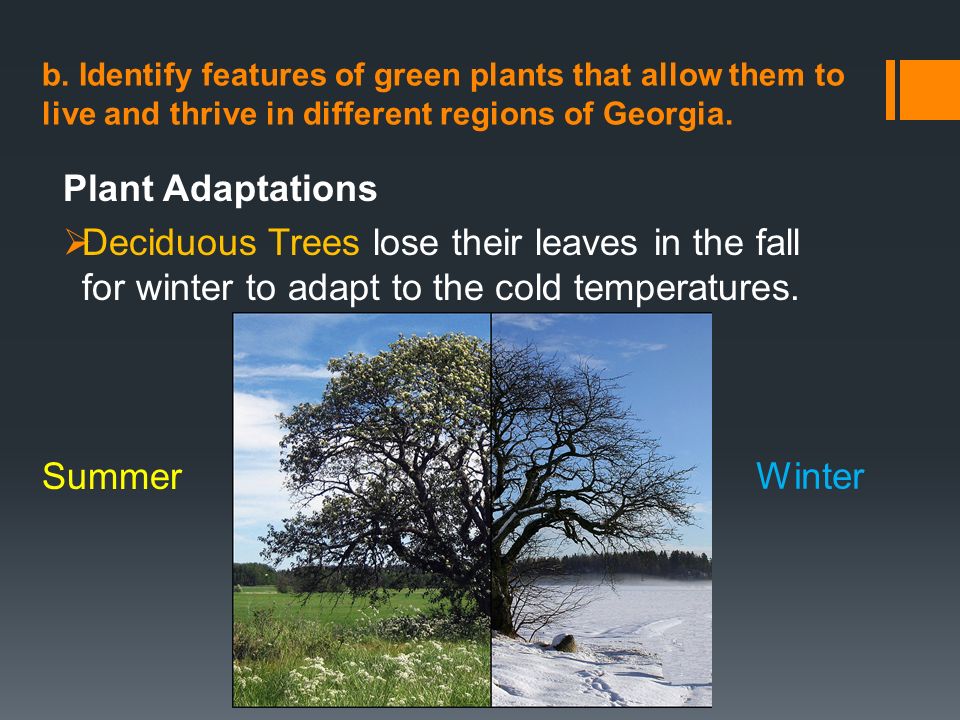 b. Identify features of green plants that allow them to live and thrive in different regions of Georgia.

Plant Adaptations

➢Deciduous Trees lose their leaves in the fall for winter to adapt to the cold temperatures.

Summer

Winter